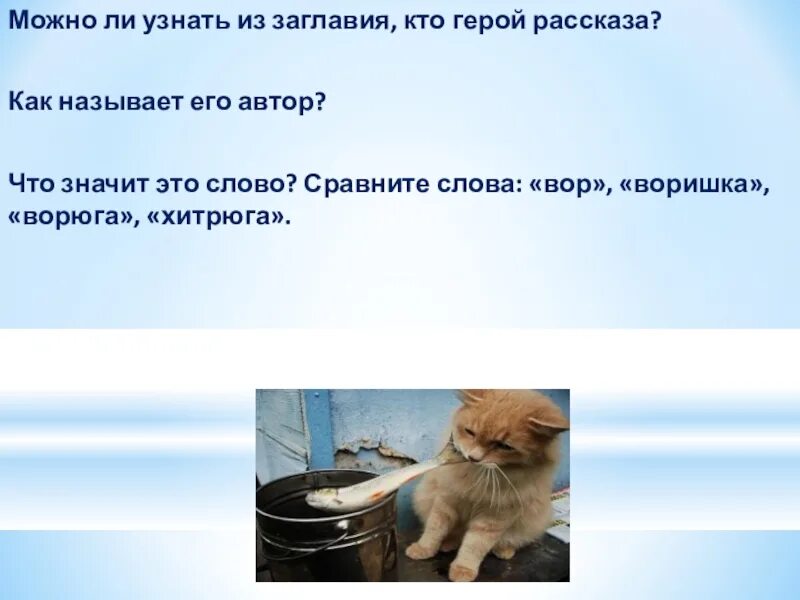 Можно ли узнать из заглавия, кто герой рассказа?

Как называет его автор?

Что значит это слово? Сравните слова: «вор», «воришка», «ворюга», «хитрюга».